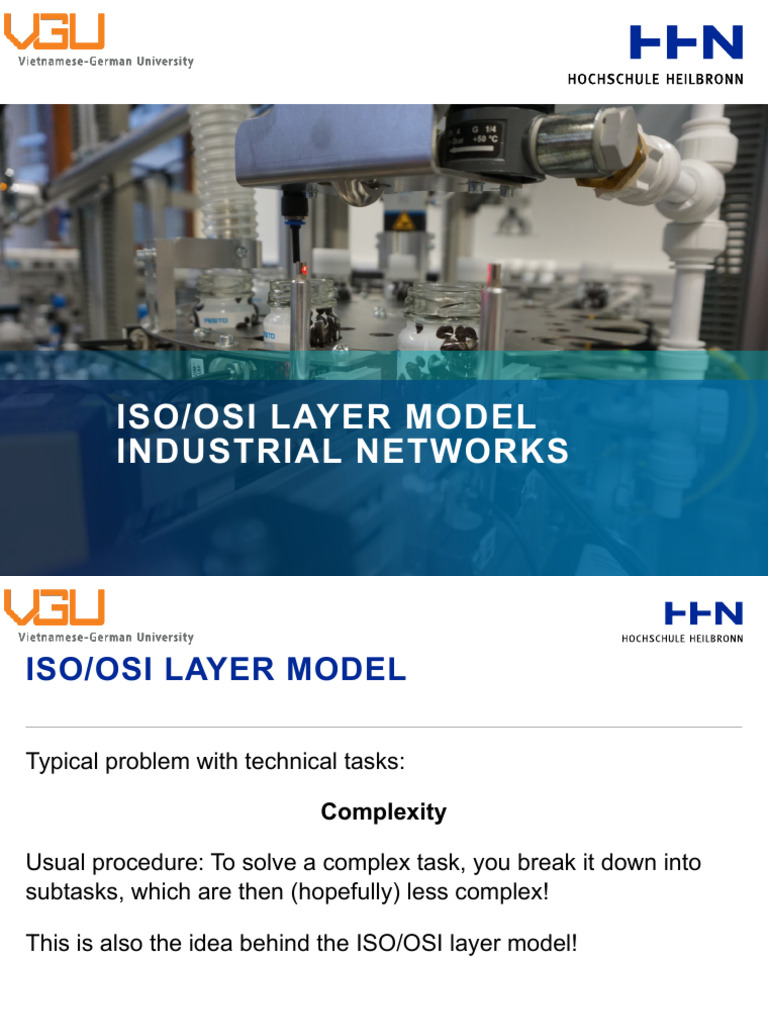 VGU
Vietnamese-German University

HHN
HOCHSCHULE HEILBRONN

G 1/4
+50 °C

FESTO

ISO/OSI LAYER MODEL
INDUSTRIAL NETWORKS

VGU
Vietnamese-German University

HHN
HOCHSCHULE HEILBRONN

ISO/OSI LAYER MODEL

Typical problem with technical tasks:

Complexity

Usual procedure: To solve a complex task, you break it down into subtasks, which are then (hopefully) less complex!

This is also the idea behind the ISO/OSI layer model!